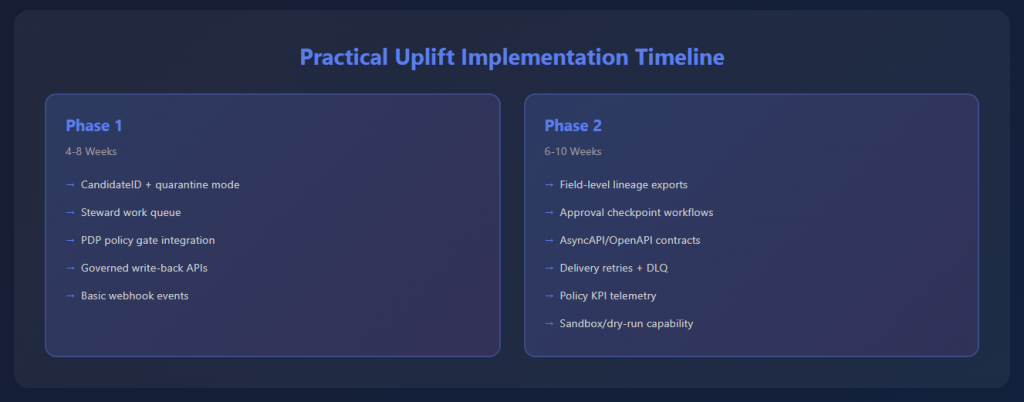 Practical Uplift Implementation Timeline

Phase 1

4-8 Weeks

→ CandidateID + quarantine mode

→ Steward work queue

→ PDP policy gate integration

→ Governed write-back APIs

→ Basic webhook events

Phase 2

6-10 Weeks

→ Field-level lineage exports

→ Approval checkpoint workflows

→ AsyncAPI/OpenAPI contracts

→ Delivery retries + DLQ

→ Policy KPI telemetry

→ Sandbox/dry-run capability